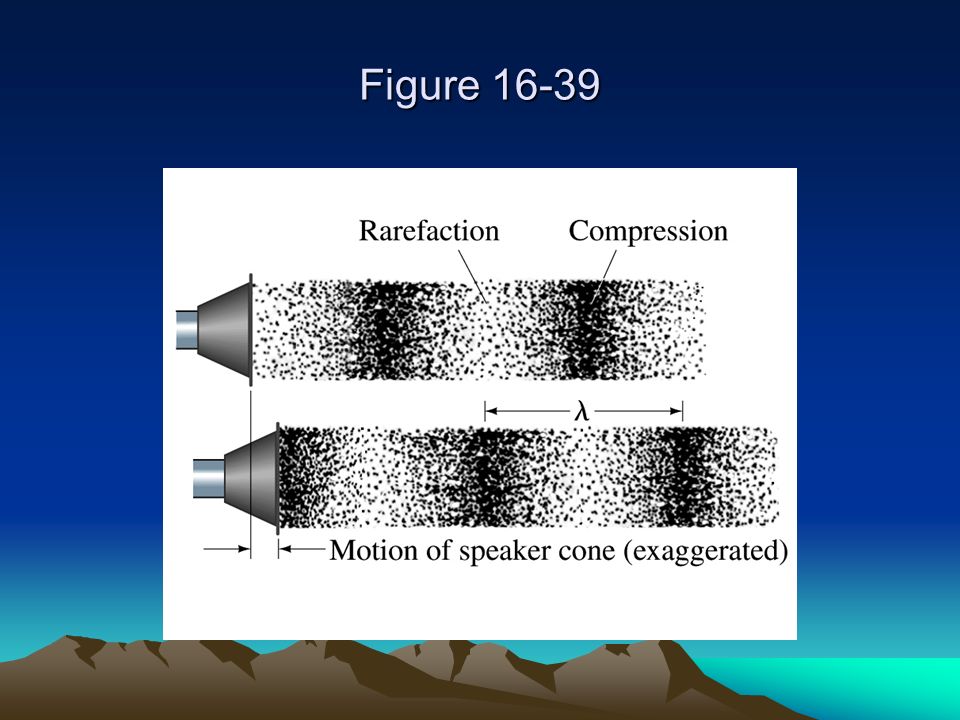 Figure 16-39

Rarefaction

Compression

$\lambda$

Motion of speaker cone (exaggerated)